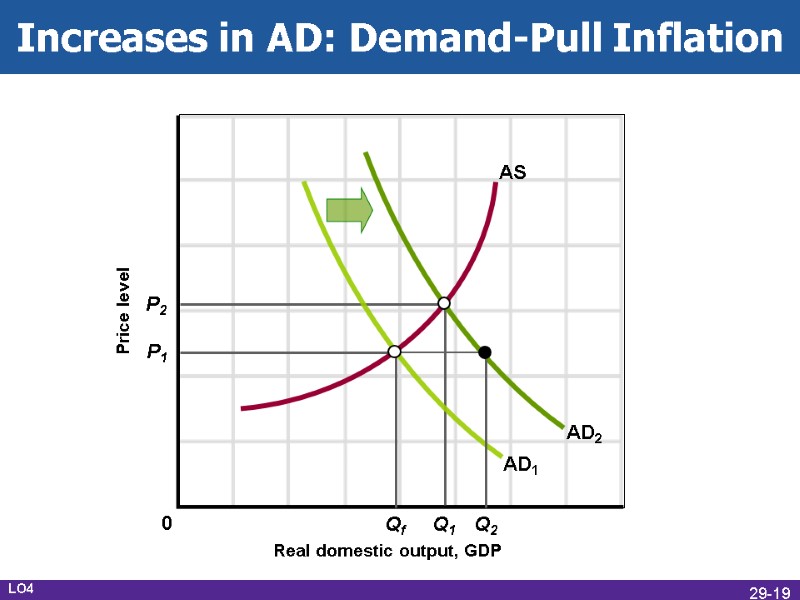 Increases in AD: Demand-Pull Inflation

AS

Price level

$P_2$

$P_1$

$AD_2$

$AD_1$

0

$Q_f$ $Q_1$ $Q_2$

Real domestic output, GDP

LO4

29-19